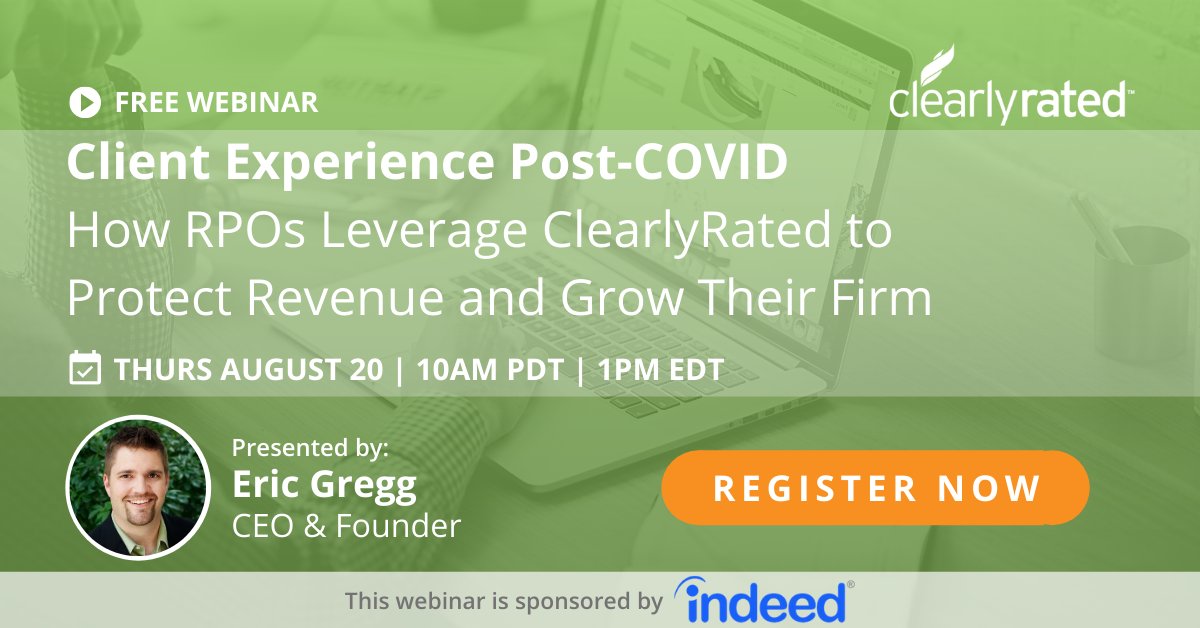 FREE WEBINAR

clearlyrated™

Client Experience Post-COVID
How RPOs Leverage ClearlyRated to Protect Revenue and Grow Their Firm

THURS AUGUST 20 | 10AM PDT | 1PM EDT

Presented by:
Eric Gregg
CEO & Founder

REGISTER NOW

This webinar is sponsored by indeed®